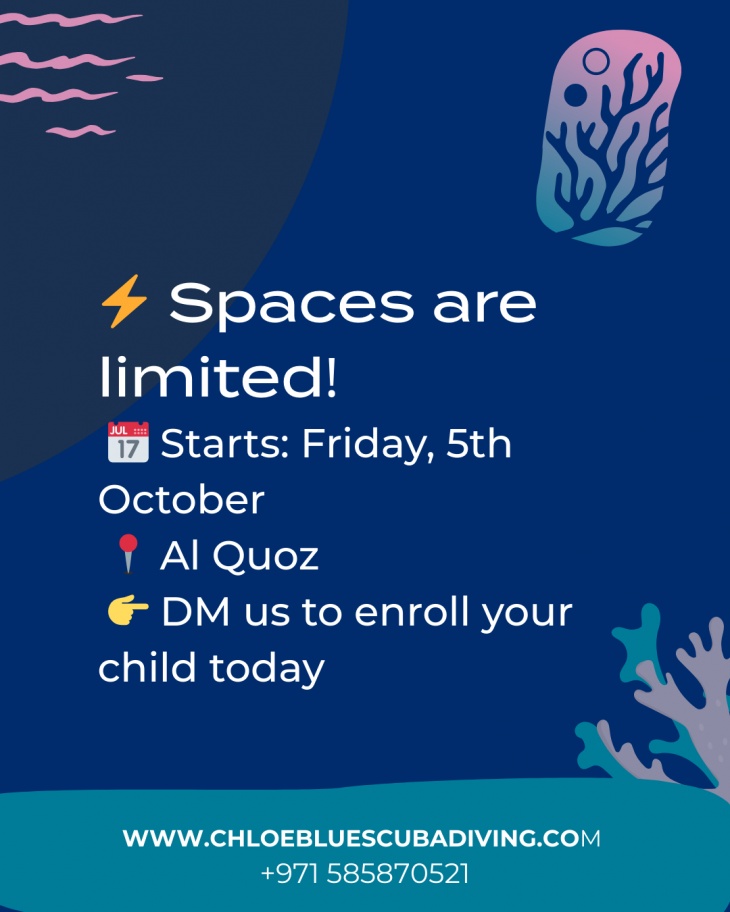 ⚡ Spaces are limited!
📅 Starts: Friday, 5th October
📍 Al Quoz
👉 DM us to enroll your child today

WWW.CHLOEBLUESCUBADIVING.COM
+971 585870521